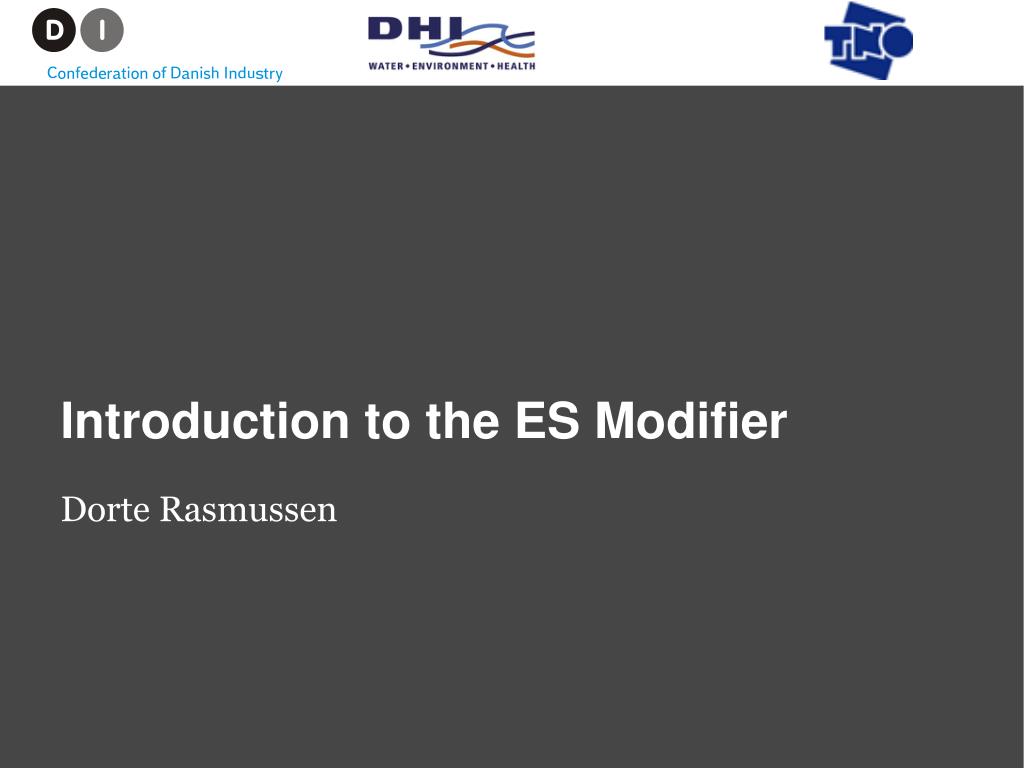 D I
Confederation of Danish Industry

DHI
WATER • ENVIRONMENT • HEALTH

TNO

Introduction to the ES Modifier

Dorte Rasmussen